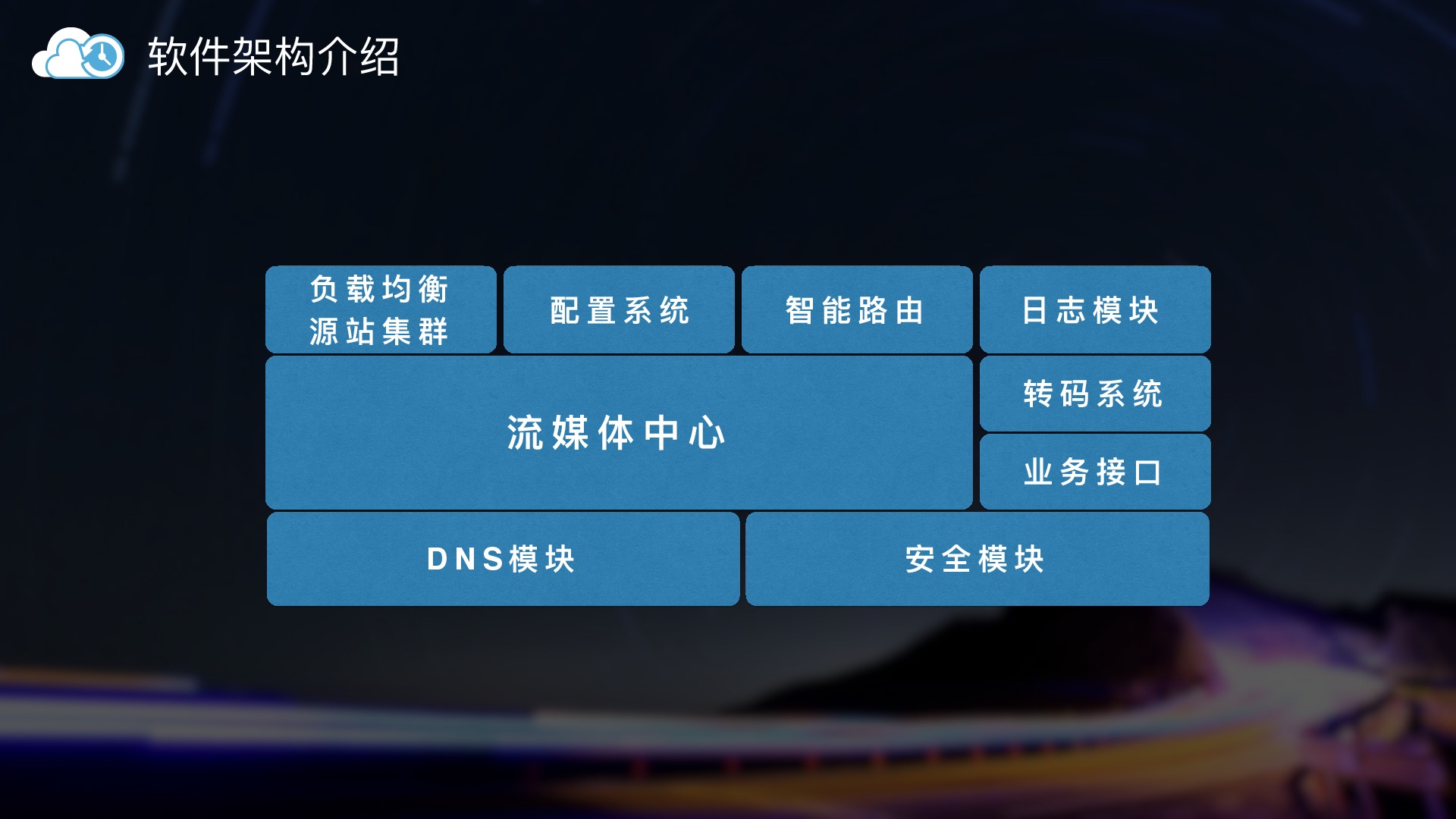 软件架构介绍

负载均衡
源站集群

配置系统

智能路由

日志模块

流媒体中心

转码系统

业务接口

DNS模块

安全模块